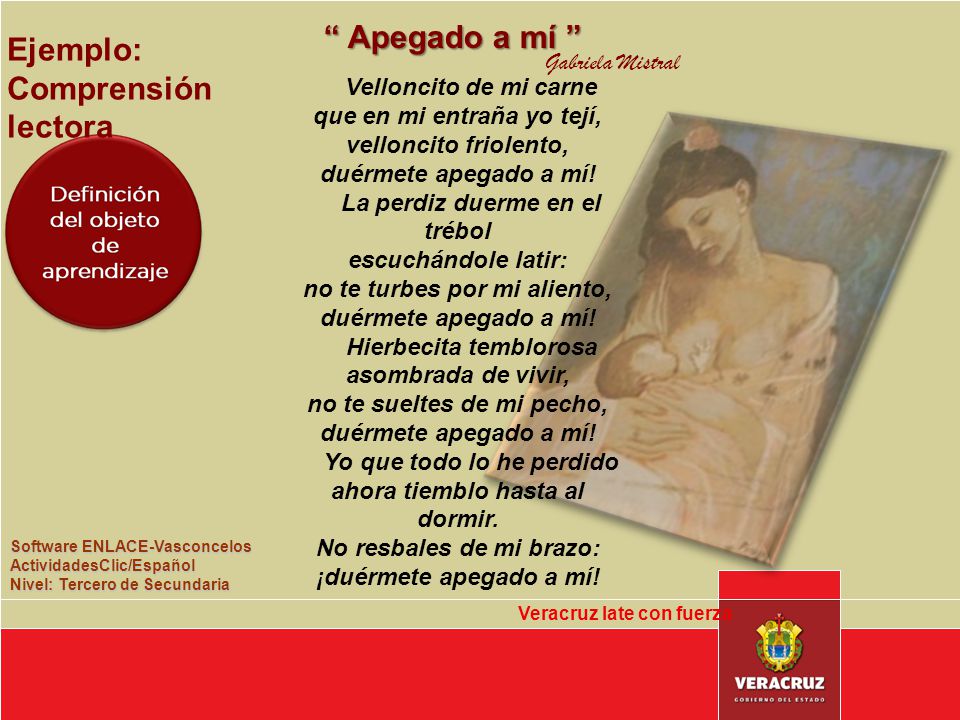 Ejemplo: Comprensión lectora

Definición del objeto de aprendizaje

“ Apegado a mí ”
Gabriela Mistral

Velloncito de mi carne
que en mi entraña yo tejí,
velloncito friolento,
duérmete apegado a mí!
La perdiz duerme en el trébol
escuchándole latir:
no te turbes por mi aliento,
duérmete apegado a mí!
Hierbecita temblorosa
asombrada de vivir,
no te sueltes de mi pecho,
duérmete apegado a mí!
Yo que todo lo he perdido
ahora tiemblo hasta al dormir.
No resbales de mi brazo:
¡duérmete apegado a mí!

Software ENLACE-Vasconcelos
ActividadesClic/Español
Nivel: Tercero de Secundaria

Veracruz late con fuerza

VERACRUZ
GOBIERNO DEL ESTADO